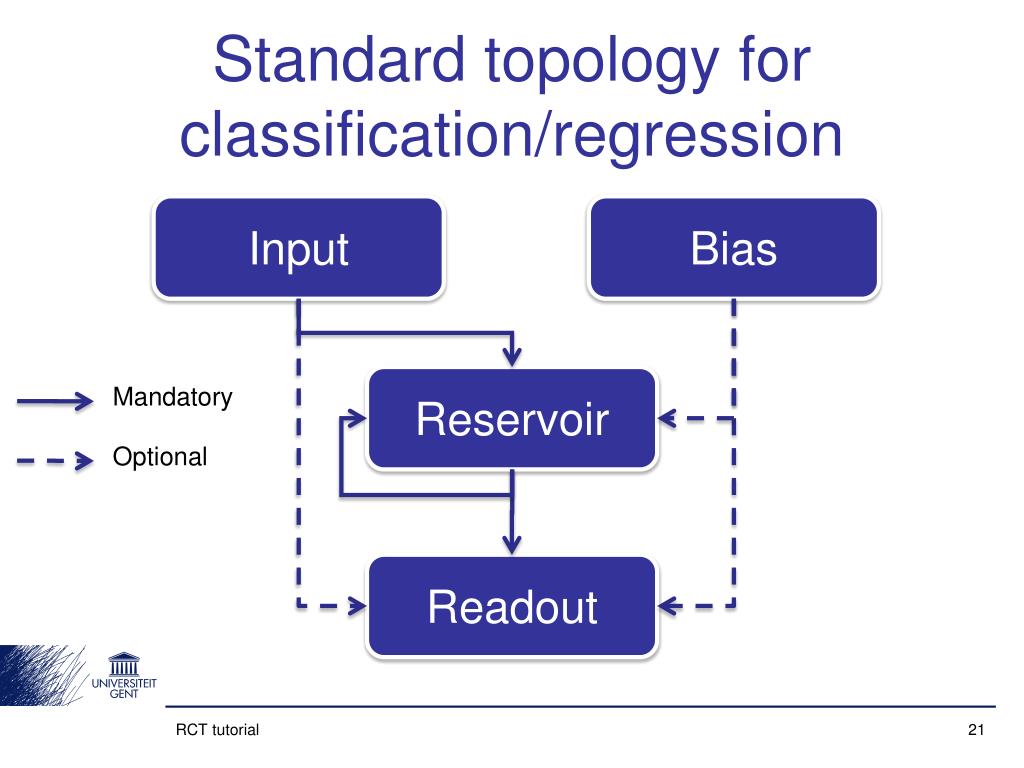 Standard topology for classification/regression

Input

Bias

Mandatory

Optional

Reservoir

Readout

UNIVERSITEIT GENT

RCT tutorial

21